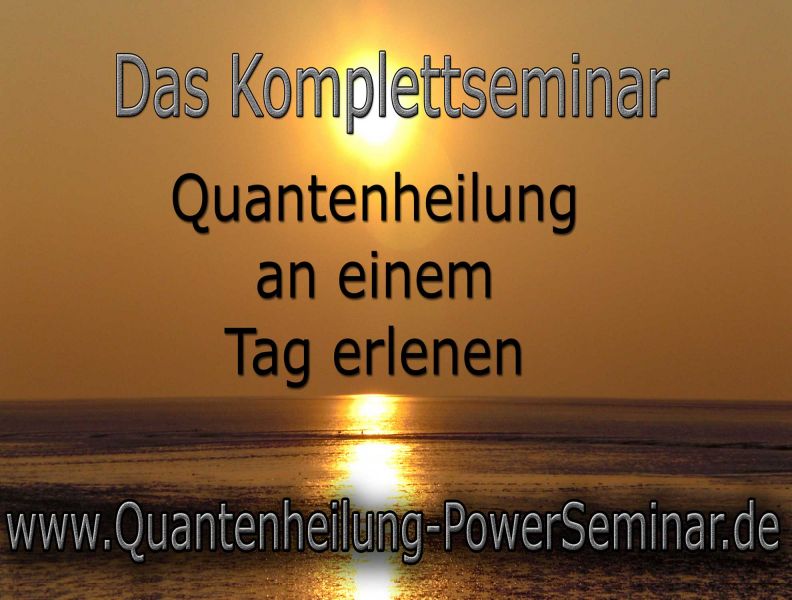 Das Komplettseminar

Quantenheilung
an einem
Tag erlenen

www.Quantenheilung-PowerSeminar.de